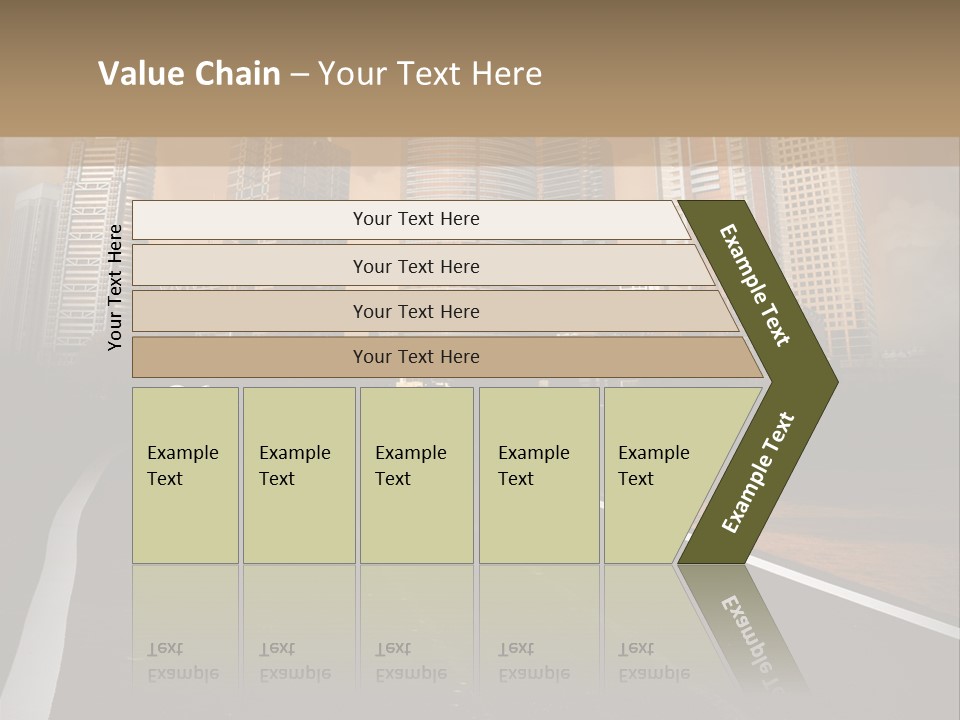 Value Chain – Your Text Here

Your Text Here

Your Text Here

Your Text Here

Your Text Here

Your Text Here

Example Text

Example Text

Example Text

Example Text

Example Text

Example Text

Example Text